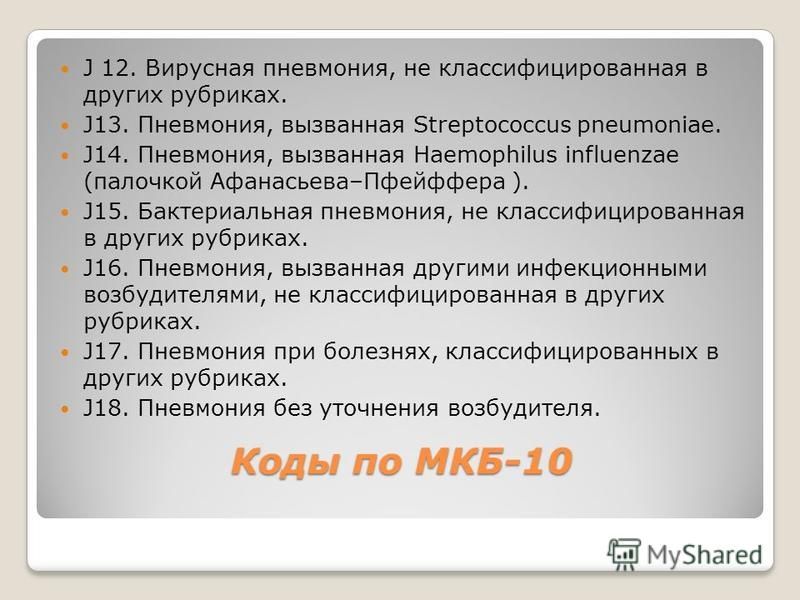 J 12. Вирусная пневмония, не классифицированная в других рубриках.
J13. Пневмония, вызванная Streptococcus pneumoniae.
J14. Пневмония, вызванная Haemophilus influenzae (палочкой Афанасьева–Пфейффера ).
J15. Бактериальная пневмония, не классифицированная в других рубриках.
J16. Пневмония, вызванная другими инфекционными возбудителями, не классифицированная в других рубриках.
J17. Пневмония при болезнях, классифицированных в других рубриках.
J18. Пневмония без уточнения возбудителя.

Коды по МКБ-10

MyShared